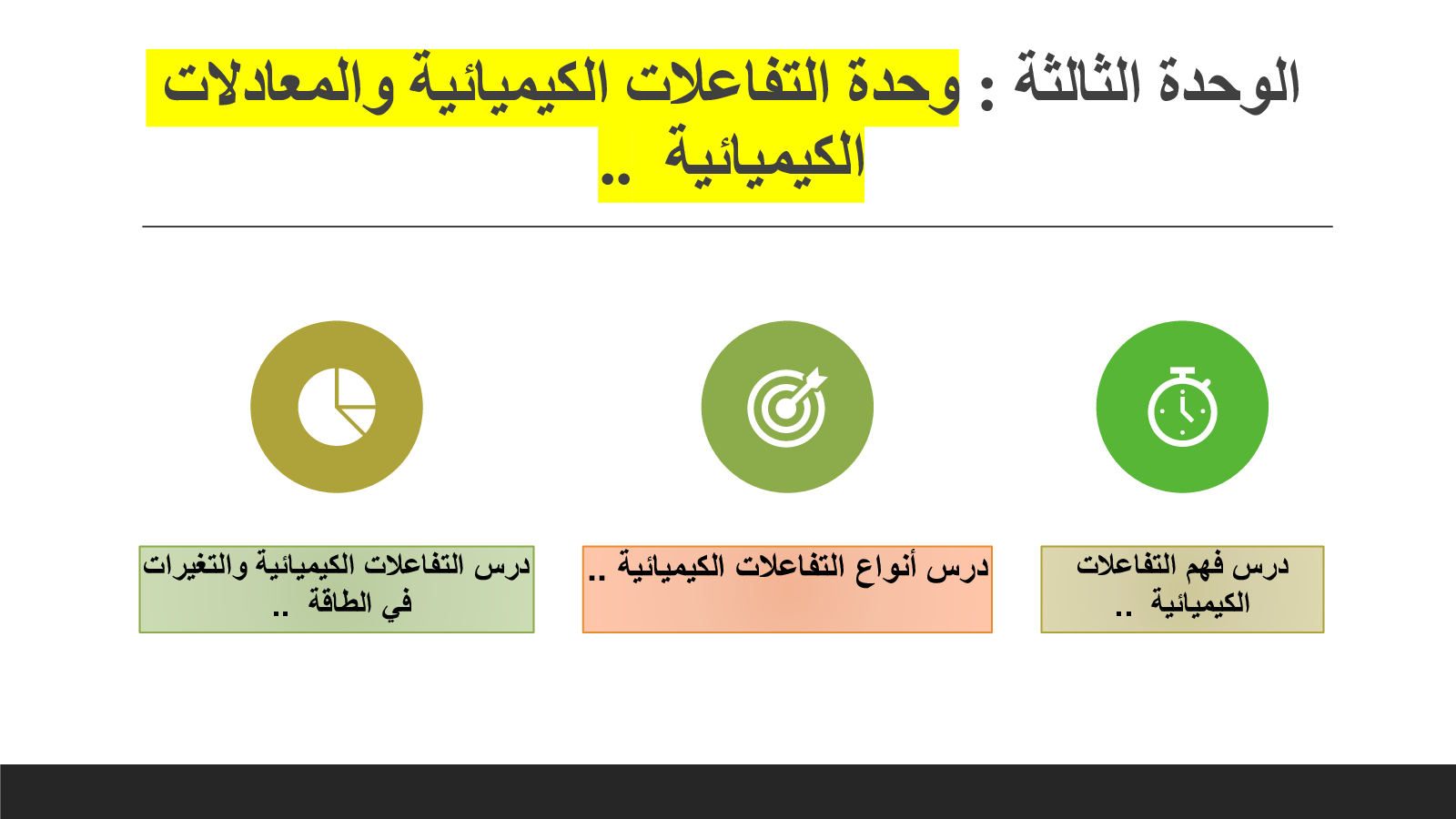 الوحدة الثالثة : وحدة التفاعلات الكيميائية والمعادلات الكيميائية ..

درس فهم التفاعلات الكيميائية ..

درس أنواع التفاعلات الكيميائية ..

درس التفاعلات الكيميائية والتغيرات في الطاقة ..